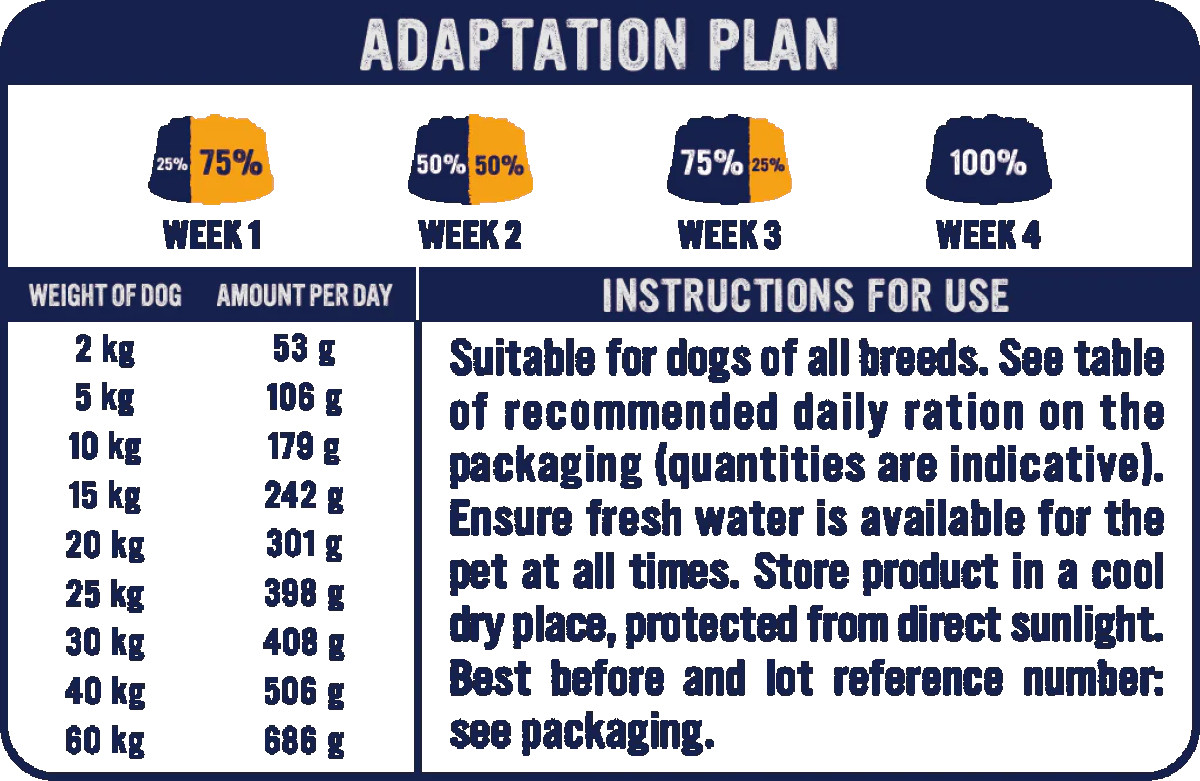 ADAPTATION PLAN

25% 75%
WEEK 1

50% 50%
WEEK 2

75% 25%
WEEK 3

100%
WEEK 4

| WEIGHT OF DOG | AMOUNT PER DAY |
|---|---|
| 2 kg | 53 g |
| 5 kg | 106 g |
| 10 kg | 179 g |
| 15 kg | 242 g |
| 20 kg | 301 g |
| 25 kg | 398 g |
| 30 kg | 408 g |
| 40 kg | 506 g |
| 60 kg | 686 g |

INSTRUCTIONS FOR USE

Suitable for dogs of all breeds. See table of recommended daily ration on the packaging (quantities are indicative). Ensure fresh water is available for the pet at all times. Store product in a cool dry place, protected from direct sunlight. Best before and lot reference number: see packaging.